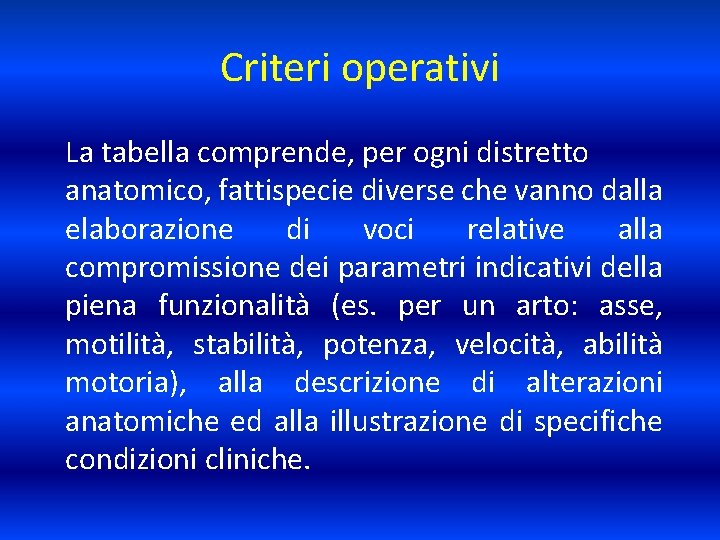 Criteri operativi

La tabella comprende, per ogni distretto anatomico, fattispecie diverse che vanno dalla elaborazione di voci relative alla compromissione dei parametri indicativi della piena funzionalità (es. per un arto: asse, motilità, stabilità, potenza, velocità, abilità motoria), alla descrizione di alterazioni anatomiche ed alla illustrazione di specifiche condizioni cliniche.